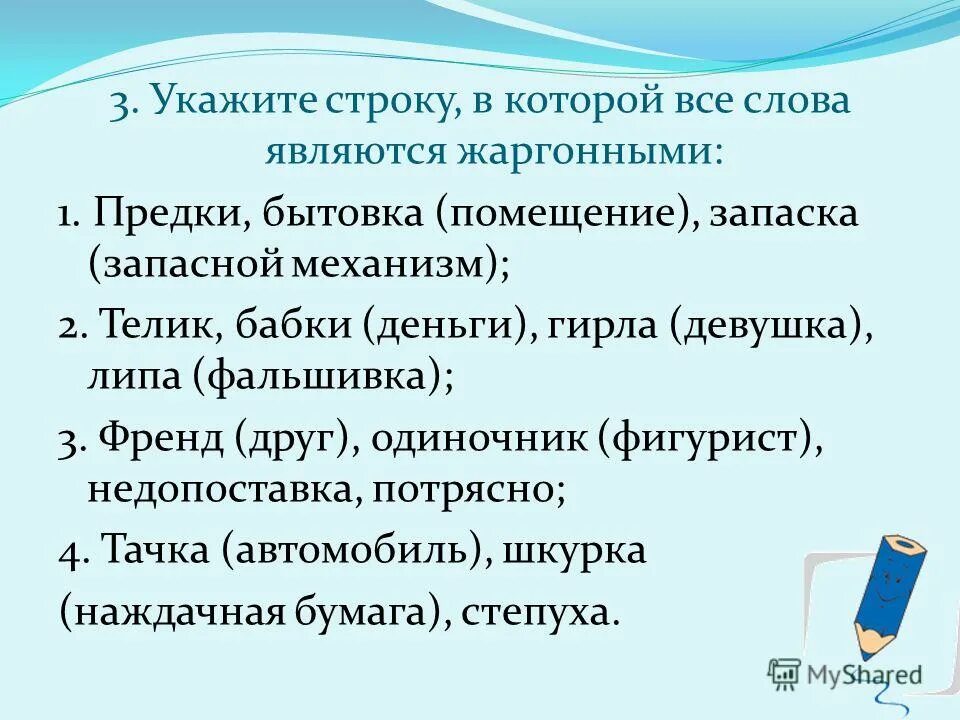 3. Укажите строку, в которой все слова являются жаргонными:

1. Предки, бытовка (помещение), запаска (запасной механизм);

2. Телик, бабки (деньги), гирла (девушка), липа (фальшивка);

3. Френд (друг), одиночник (фигурист), недопоставка, потрясно;

4. Тачка (автомобиль), шкурка (наждачная бумага), степуха.

MyShared